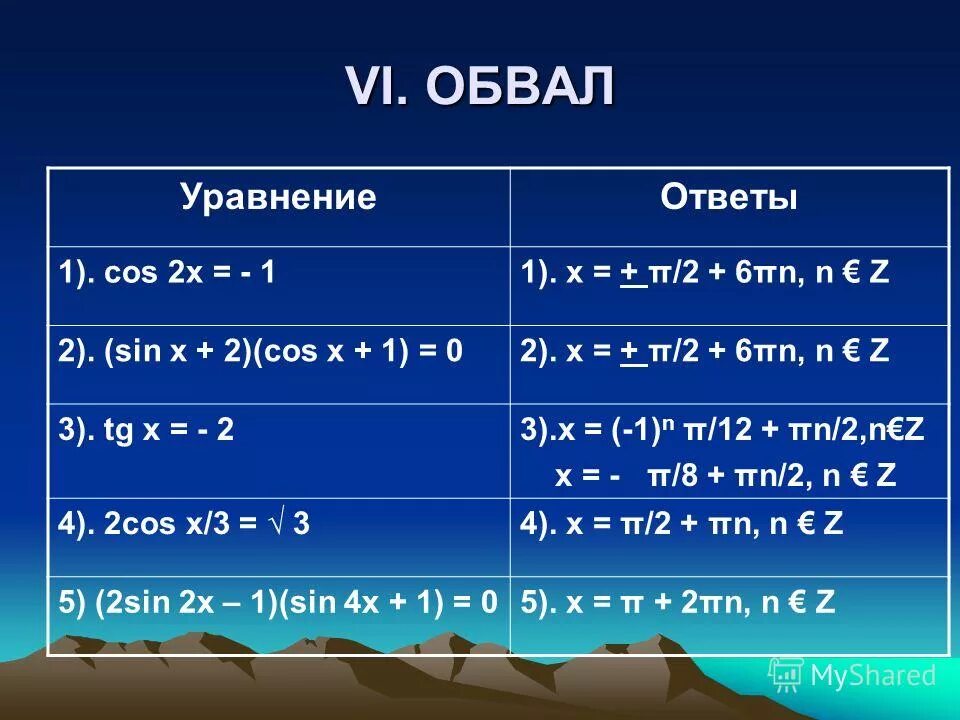 VI. ОБВАЛ

| Уравнение | Ответы |
|---|---|
| 1). cos 2x = - 1 | 1). x = $\underline{+}$ π/2 + 6πn, n € Z |
| 2). (sin x + 2)(cos x + 1) = 0 | 2). x = $\underline{+}$ π/2 + 6πn, n € Z |
| 3). tg x = - 2 | 3).x = $(-1)^n$ π/12 + πn/2,n€Z x = - π/8 + πn/2, n € Z |
| 4). 2cos x/3 = √ 3 | 4). x = π/2 + πn, n € Z |
| 5) (2sin 2x – 1)(sin 4x + 1) = 0 | 5). x = π + 2πn, n € Z |

MyShared